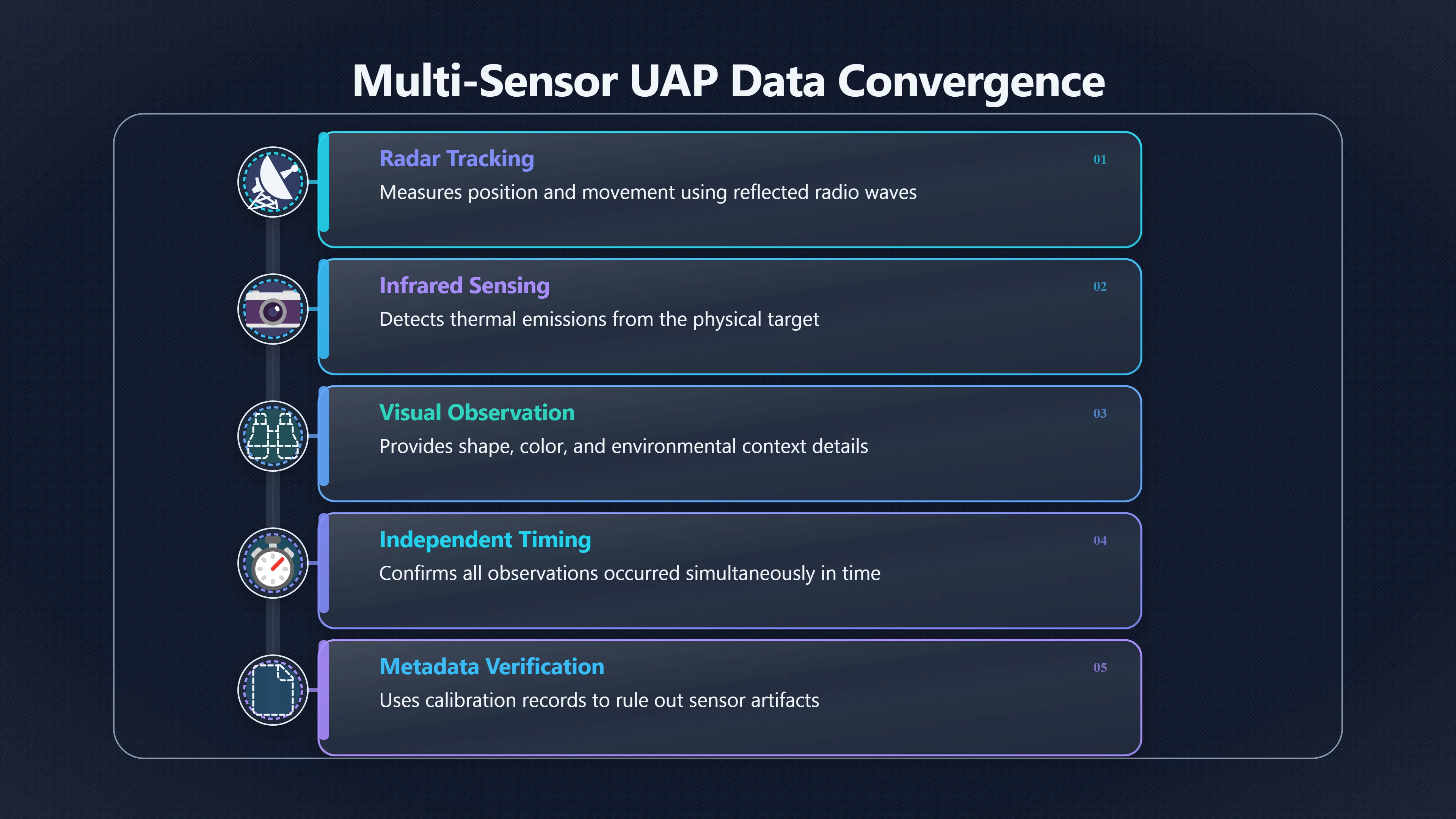 Multi-Sensor UAP Data Convergence

Radar Tracking
01
Measures position and movement using reflected radio waves

Infrared Sensing
02
Detects thermal emissions from the physical target

Visual Observation
03
Provides shape, color, and environmental context details

Independent Timing
04
Confirms all observations occurred simultaneously in time

Metadata Verification
05
Uses calibration records to rule out sensor artifacts